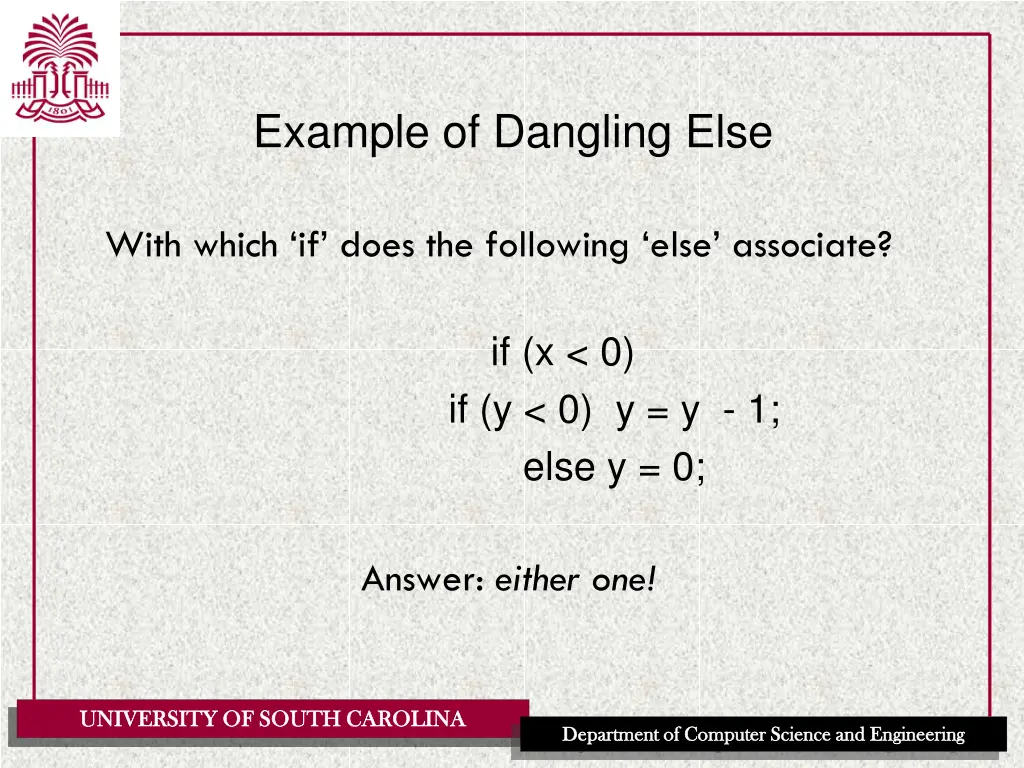 1801

Example of Dangling Else

With which ‘if’ does the following ‘else’ associate?

if (x < 0)
if (y < 0) y = y - 1;
else y = 0;

Answer: either one!

UNIVERSITY OF SOUTH CAROLINA

Department of Computer Science and Engineering